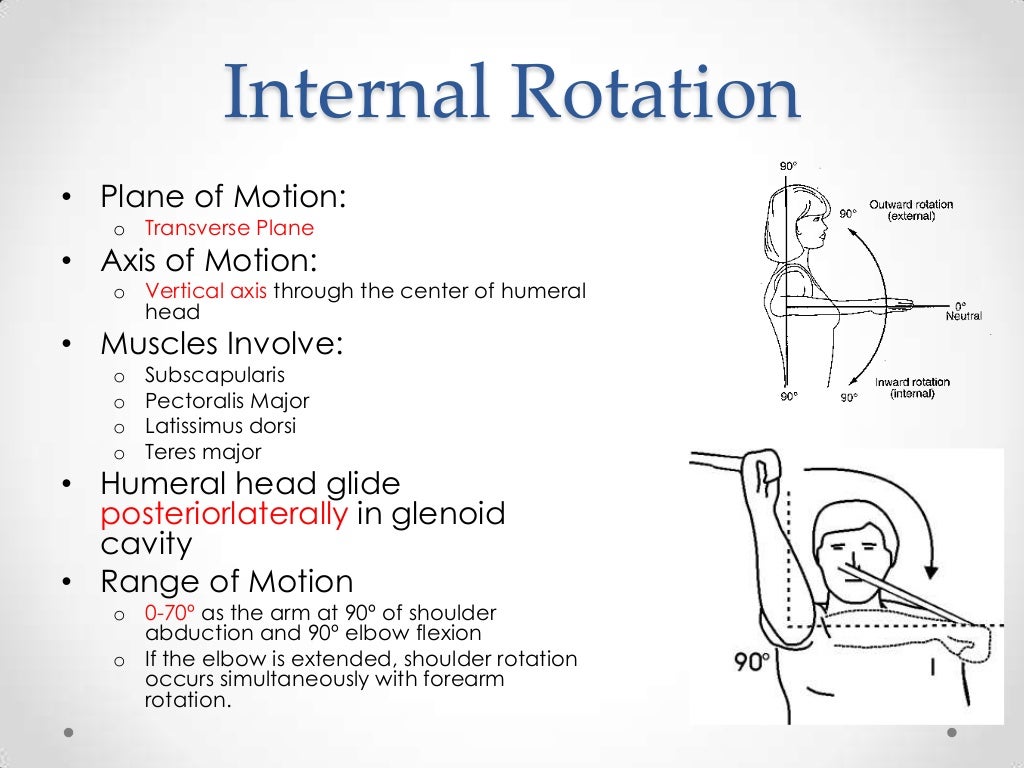 Internal Rotation

• Plane of Motion:
 o Transverse Plane
• Axis of Motion:
 o Vertical axis through the center of humeral head
• Muscles Involve:
 o Subscapularis
 o Pectoralis Major
 o Latissimus dorsi
 o Teres major
• Humeral head glide posteriorlaterally in glenoid cavity
• Range of Motion
 o 0-70° as the arm at 90° of shoulder abduction and 90° elbow flexion
 o If the elbow is extended, shoulder rotation occurs simultaneously with forearm rotation.

90°
90°
Outward rotation (external)
0°
Neutral
Inward rotation (internal)
90°
90°

90°